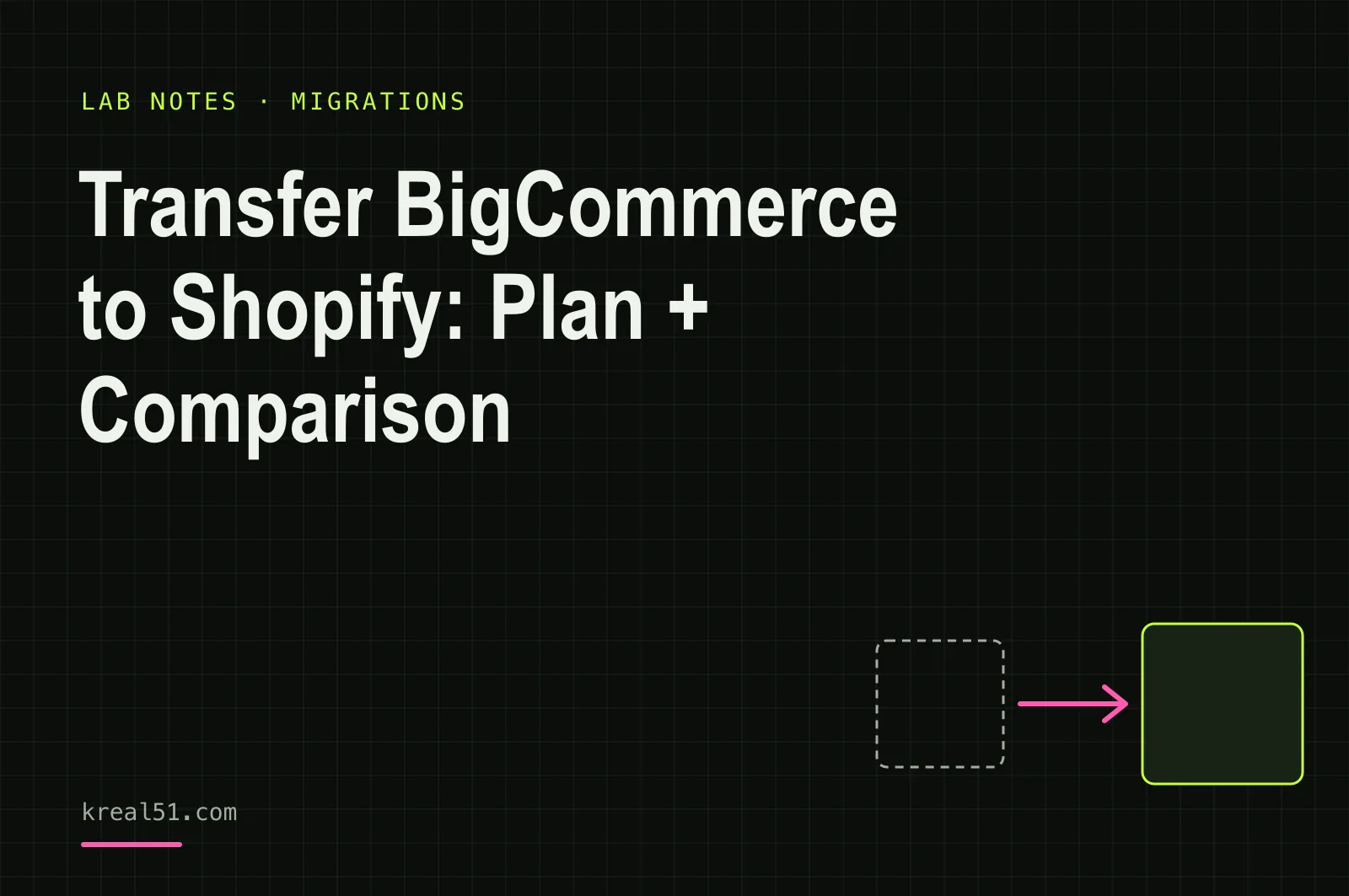 LAB NOTES · MIGRATIONS

Transfer BigCommerce to Shopify: Plan + Comparison

kreal51.com